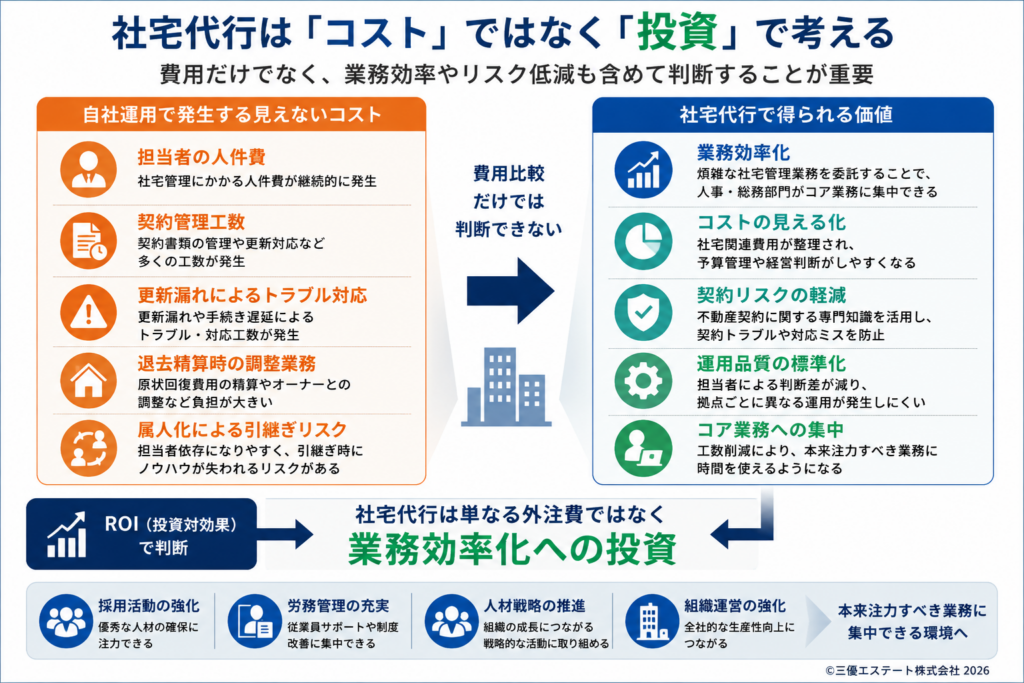 社宅代行は「コスト」ではなく「投資」で考える

費用だけでなく、業務効率やリスク低減も含めて判断することが重要

自社運用で発生する見えないコスト

担当者の人件費
社宅管理にかかる人件費が継続的に発生

契約管理工数
契約書類の管理や更新対応など多くの工数が発生

更新漏れによるトラブル対応
更新漏れや手続き遅延によるトラブル・対応工数が発生

退去精算時の調整業務
原状回復費用の精算やオーナーとの調整など負担が大きい

属人化による引継ぎリスク
担当者依存になりやすく、引継ぎ時にノウハウが失われるリスクがある

費用比較だけでは判断できない

社宅代行で得られる価値

業務効率化
煩雑な社宅管理業務を委託することで、人事・総務部門がコア業務に集中できる

コストの見える化
社宅関連費用が整理され、予算管理や経営判断がしやすくなる

契約リスクの軽減
不動産契約に関する専門知識を活用し、契約トラブルや対応ミスを防止

運用品質の標準化
担当者による判断差が減り、拠点ごとに異なる運用が発生しにくい

コア業務への集中
工数削減により、本来注力すべき業務に時間を使えるようになる

ROI（投資対効果）で判断

社宅代行は単なる外注費ではなく
業務効率化への投資

採用活動の強化
優秀な人材の確保に注力できる

労務管理の充実
従業員サポートや制度改善に集中できる

人材戦略の推進
組織の成長につながる戦略的な活動に取り組める

組織運営の強化
全社的な生産性向上につながる

本来注力すべき業務に集中できる環境へ

©三優エステート株式会社 2026